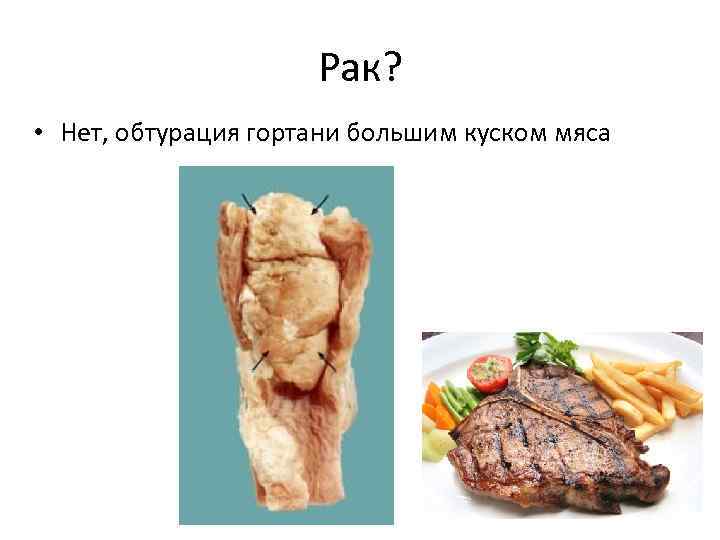 Рак?

• Нет, обтурация гортани большим куском мяса